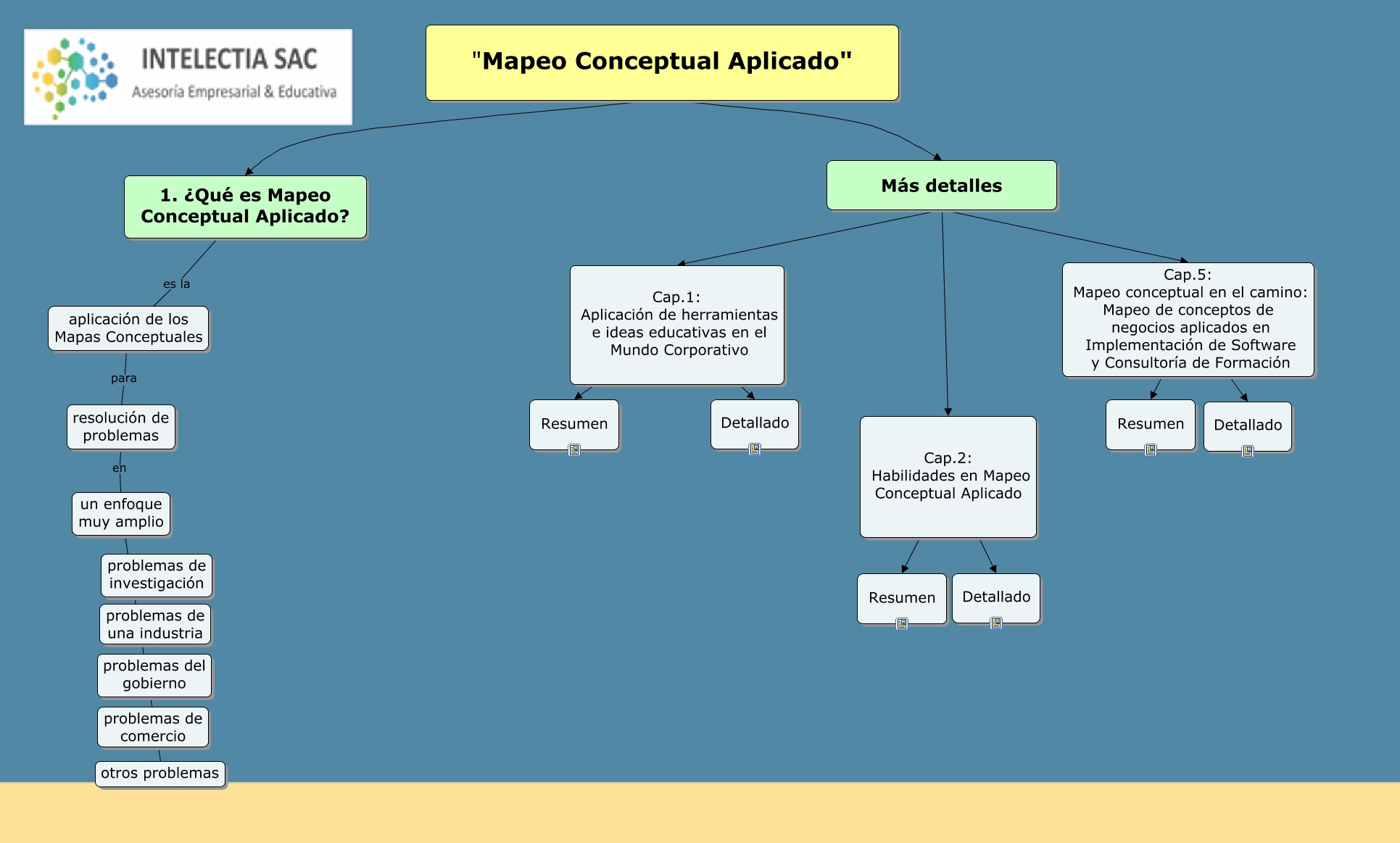 INTELECTIA SAC
Asesoría Empresarial & Educativa

"Mapeo Conceptual Aplicado"

1. ¿Qué es Mapeo Conceptual Aplicado?

es la

aplicación de los Mapas Conceptuales

para

resolución de problemas

en

un enfoque muy amplio

problemas de investigación

problemas de una industria

problemas del gobierno

problemas de comercio

otros problemas

Más detalles

Cap.1:
Aplicación de herramientas e ideas educativas en el Mundo Corporativo

Resumen

Detallado

Cap.2:
Habilidades en Mapeo Conceptual Aplicado

Resumen

Detallado

Cap.5:
Mapeo conceptual en el camino: Mapeo de conceptos de negocios aplicados en Implementación de Software y Consultoría de Formación

Resumen

Detallado